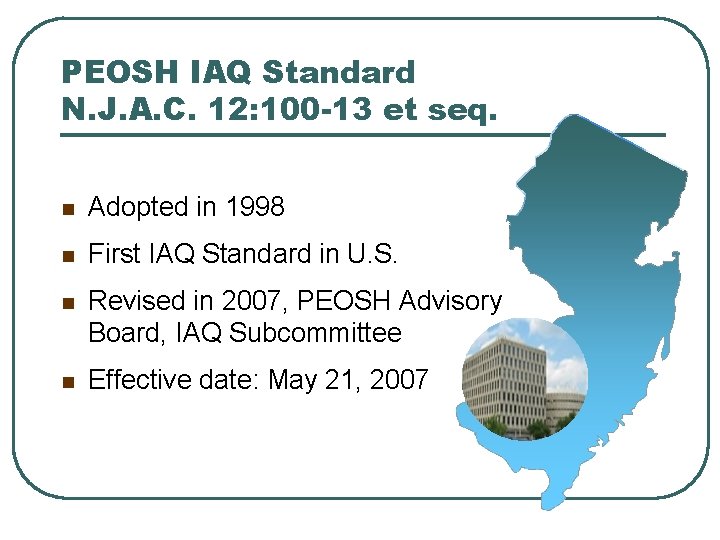 PEOSH IAQ Standard
N.J.A.C. 12:100-13 et seq.

• Adopted in 1998
• First IAQ Standard in U.S.
• Revised in 2007, PEOSH Advisory Board, IAQ Subcommittee
• Effective date: May 21, 2007